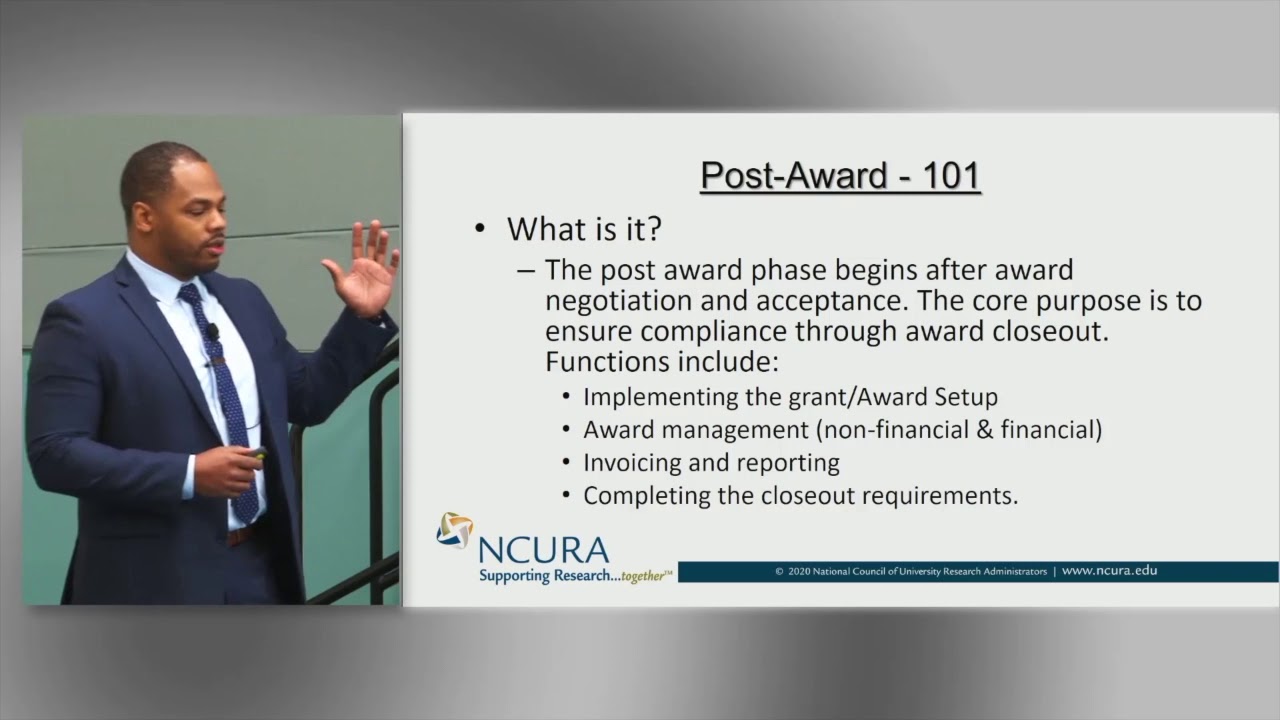 Post-Award - 101

• What is it?

– The post award phase begins after award negotiation and acceptance. The core purpose is to ensure compliance through award closeout. Functions include:

• Implementing the grant/Award Setup
• Award management (non-financial & financial)
• Invoicing and reporting
• Completing the closeout requirements.

NCURA
Supporting Research...together™

© 2020 National Council of University Research Administrators | www.ncura.edu